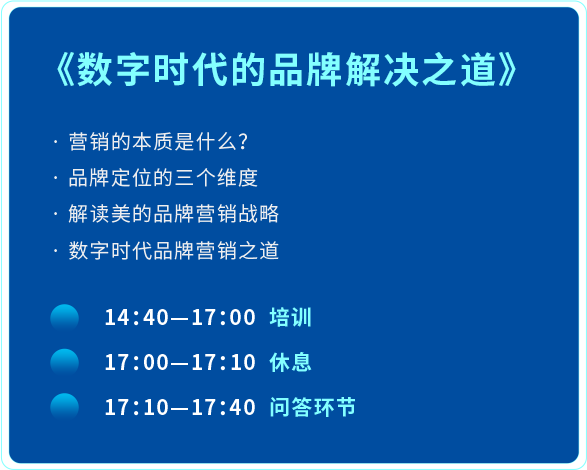 《数字时代的品牌解决之道》

· 营销的本质是什么？
· 品牌定位的三个维度
· 解读美的品牌营销战略
· 数字时代品牌营销之道

14:40—17:00 培训
17:00—17:10 休息
17:10—17:40 问答环节